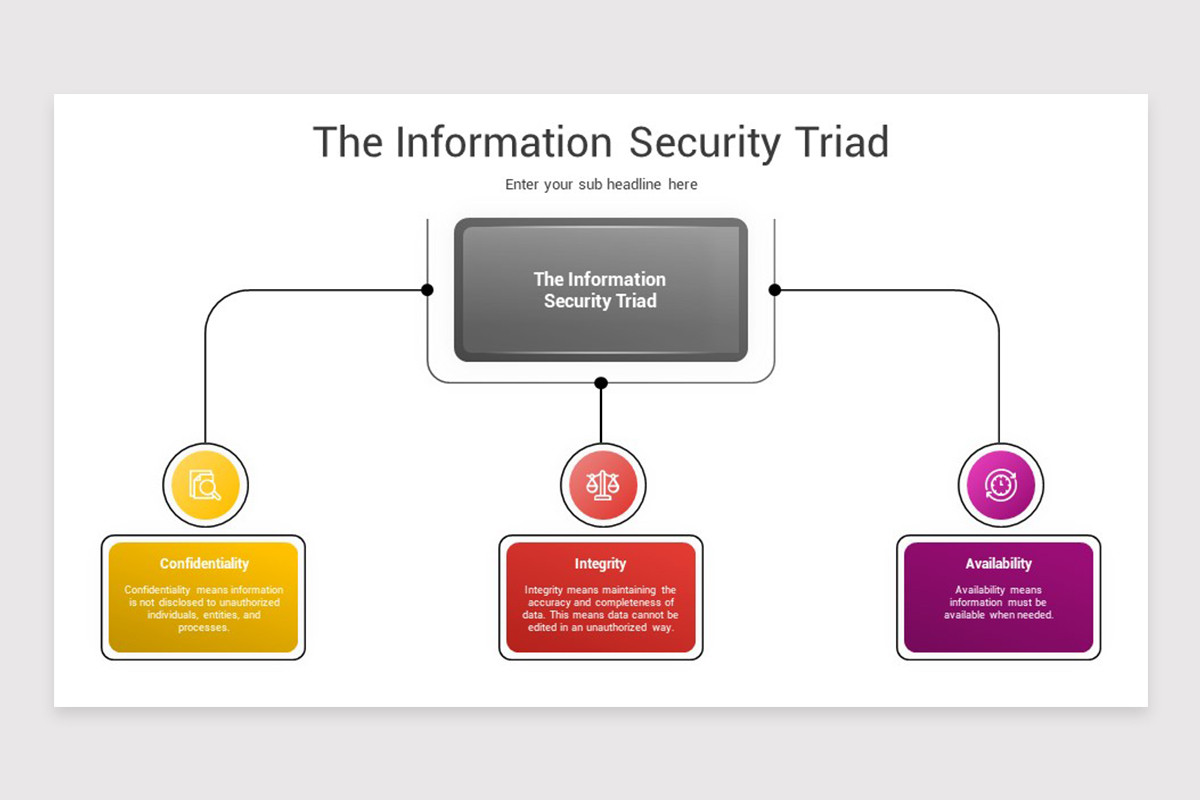 The Information Security Triad

Enter your sub headline here

The Information Security Triad

Confidentiality

Confidentiality means information is not disclosed to unauthorized individuals, entities, and processes.

Integrity

Integrity means maintaining the accuracy and completeness of data. This means data cannot be edited in an unauthorized way.

Availability

Availability means information must be available when needed.